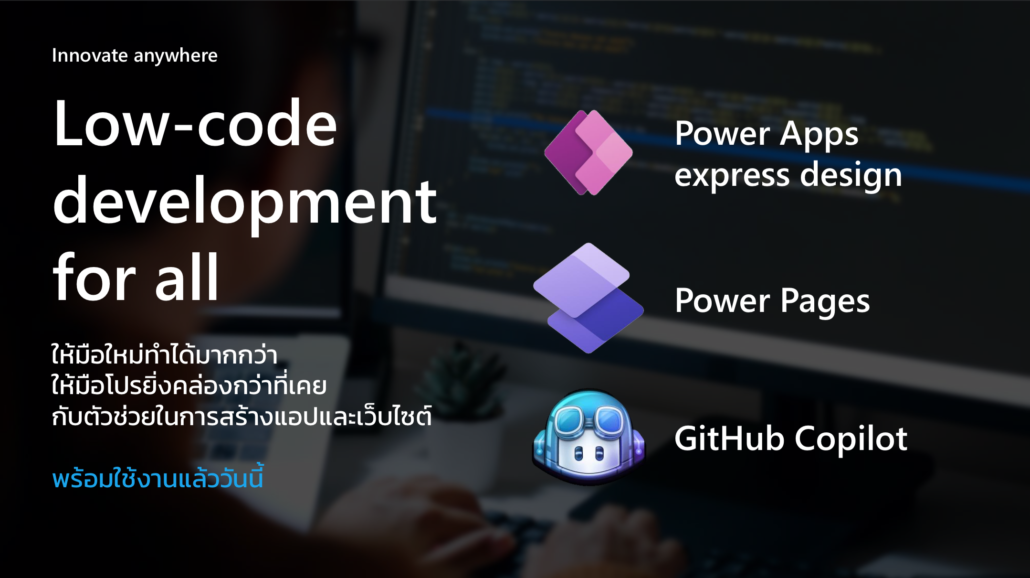 Innovate anywhere

Low-code development for all

ให้มือใหม่ทำได้มากกว่า
ให้มือโปรยิ่งคล่องกว่าที่เคย
กับตัวช่วยในการสร้างแอปและเว็บไซต์

พร้อมใช้งานแล้ววันนี้

Power Apps express design

Power Pages

GitHub Copilot